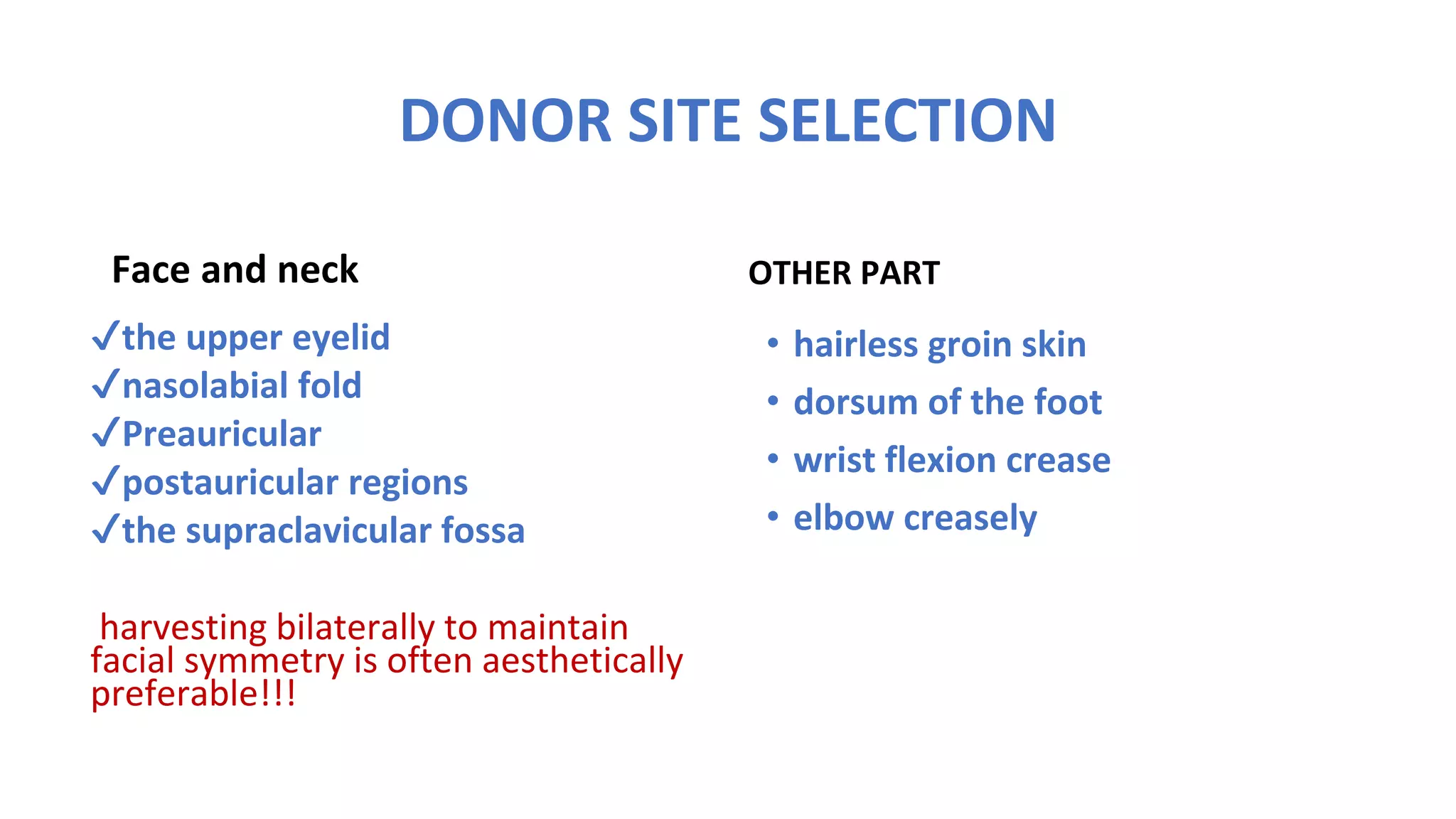 DONOR SITE SELECTION

Face and neck

✓the upper eyelid
✓nasolabial fold
✓Preauricular
✓postauricular regions
✓the supraclavicular fossa

harvesting bilaterally to maintain facial symmetry is often aesthetically preferable!!!

OTHER PART

• hairless groin skin
• dorsum of the foot
• wrist flexion crease
• elbow creasely